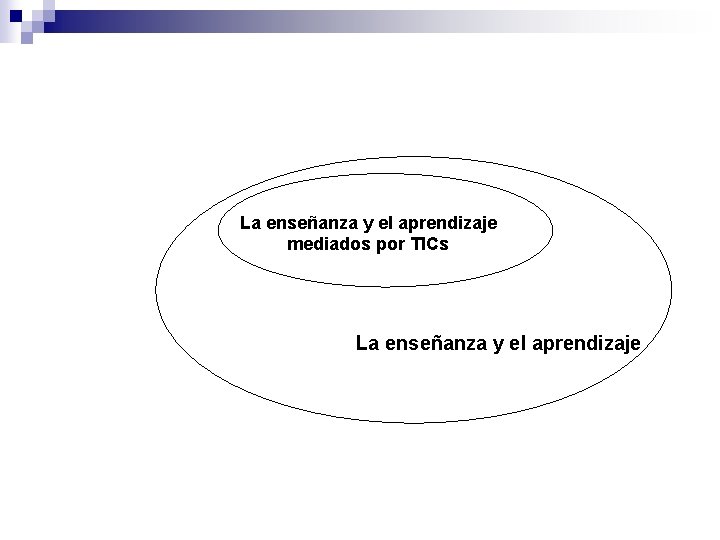 La enseñanza y el aprendizaje mediados por TICs

La enseñanza y el aprendizaje